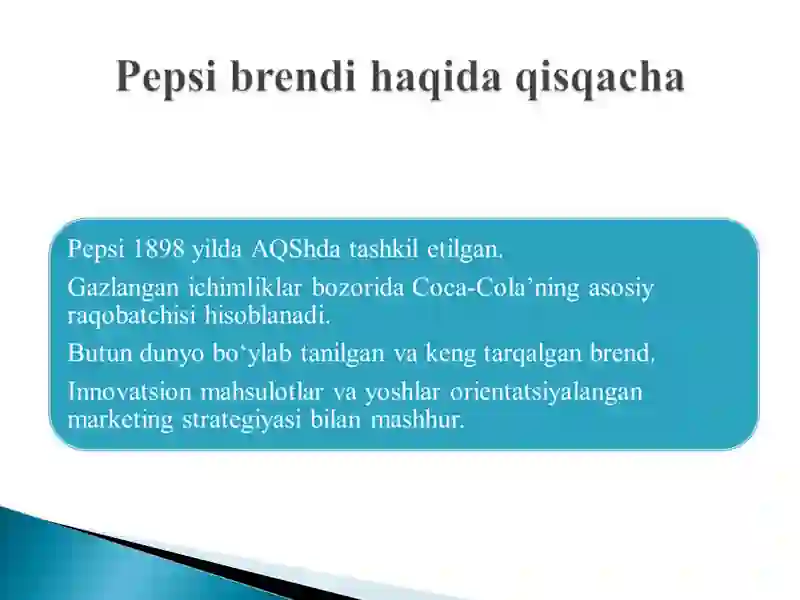 Pepsi brendi haqida qisqacha

Pepsi 1898 yilda AQShda tashkil etilgan.

Gazlangan ichimliklar bozorida Coca-Cola’ning asosiy raqobatchisi hisoblanadi.

Butun dunyo bo‘ylab tanilgan va keng tarqalgan brend.

Innovatsion mahsulotlar va yoshlar orientatsiyalangan marketing strategiyasi bilan mashhur.